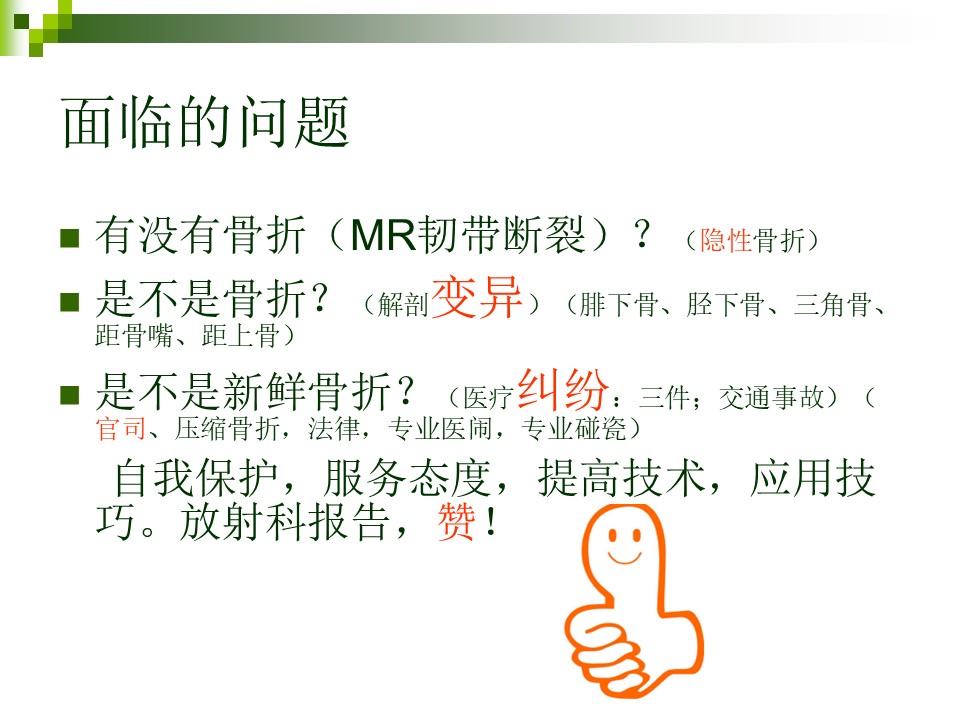 面临的问题

■ 有没有骨折（MR韧带断裂）？（隐性骨折）

■ 是不是骨折？（解剖变异）（腓下骨、胫下骨、三角骨、距骨嘴、距上骨）

■ 是不是新鲜骨折？（医疗纠纷：三件；交通事故）（官司、压缩骨折，法律，专业医闹，专业碰瓷）

自我保护，服务态度，提高技术，应用技巧。放射科报告，赞！